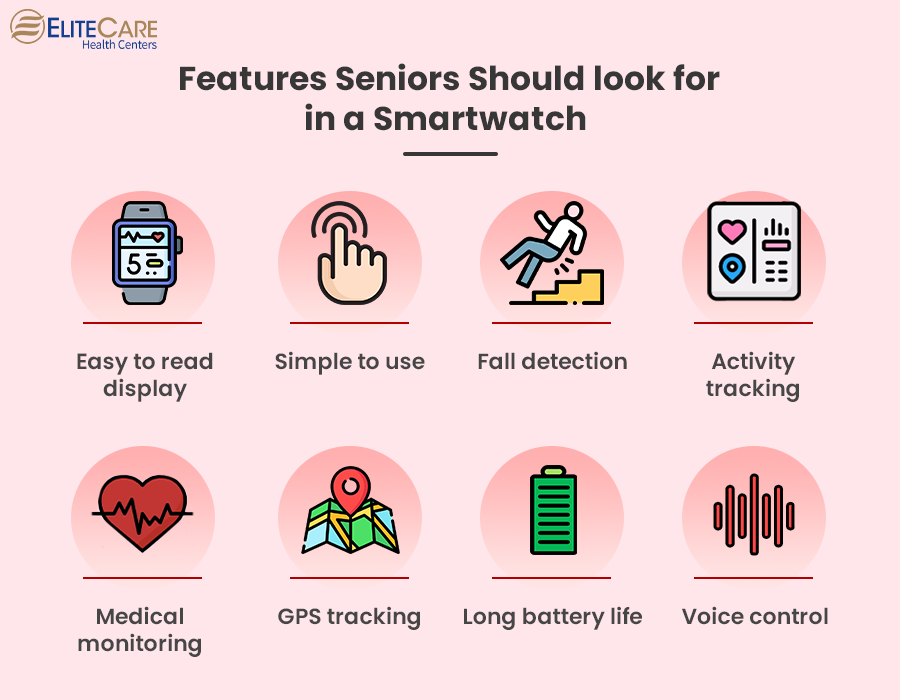 ELITECARE
Health Centers

Features Seniors Should look for in a Smartwatch

5

Easy to read display

Simple to use

Fall detection

Activity tracking

Medical monitoring

GPS tracking

Long battery life

Voice control